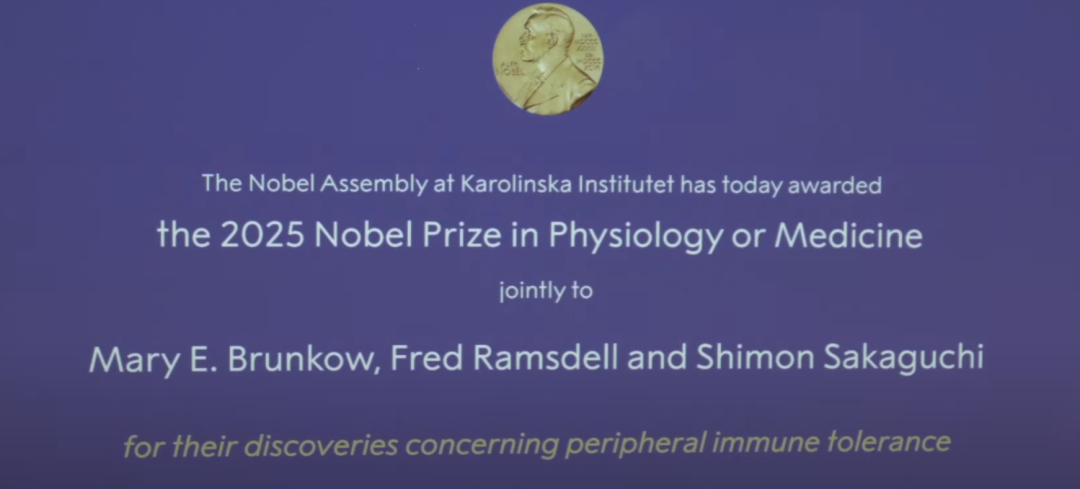 The Nobel Assembly at Karolinska Institutet has today awarded

the 2025 Nobel Prize in Physiology or Medicine

jointly to

Mary E. Brunkow, Fred Ramsdell and Shimon Sakaguchi

for their discoveries concerning peripheral immune tolerance